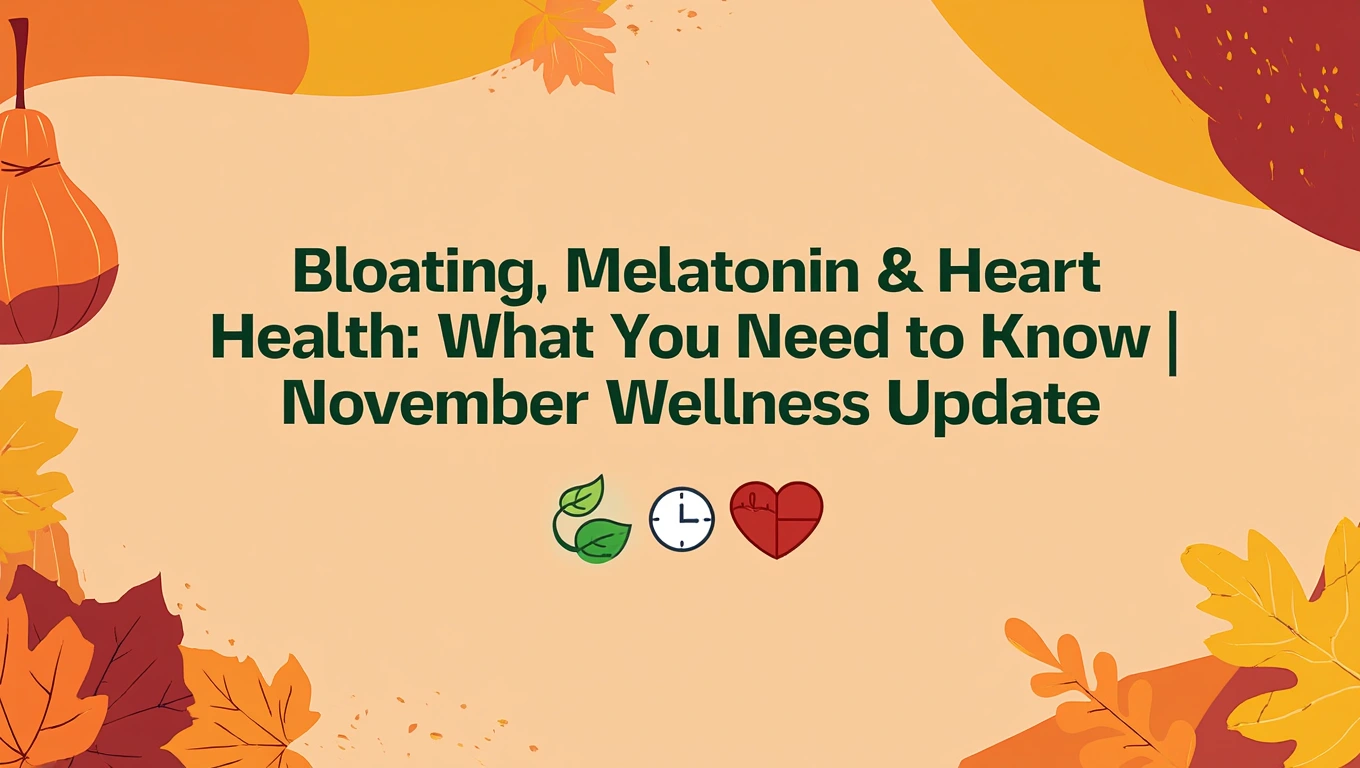 Bloating, Melatonin & Heart Health: What You Need to Know | November Wellness Update